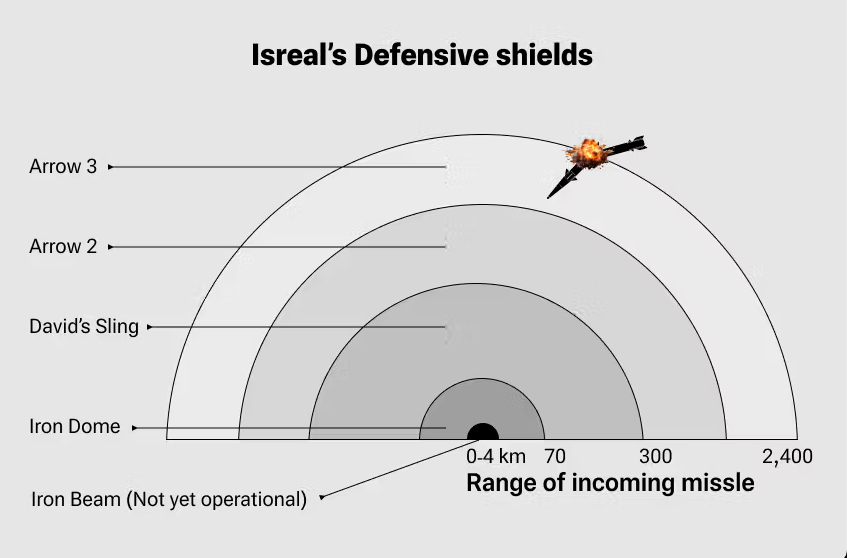 Isreal's Defensive shields

Arrow 3

Arrow 2

David's Sling

Iron Dome

Iron Beam (Not yet operational)

0-4 km 70 300 2,400

Range of incoming missle